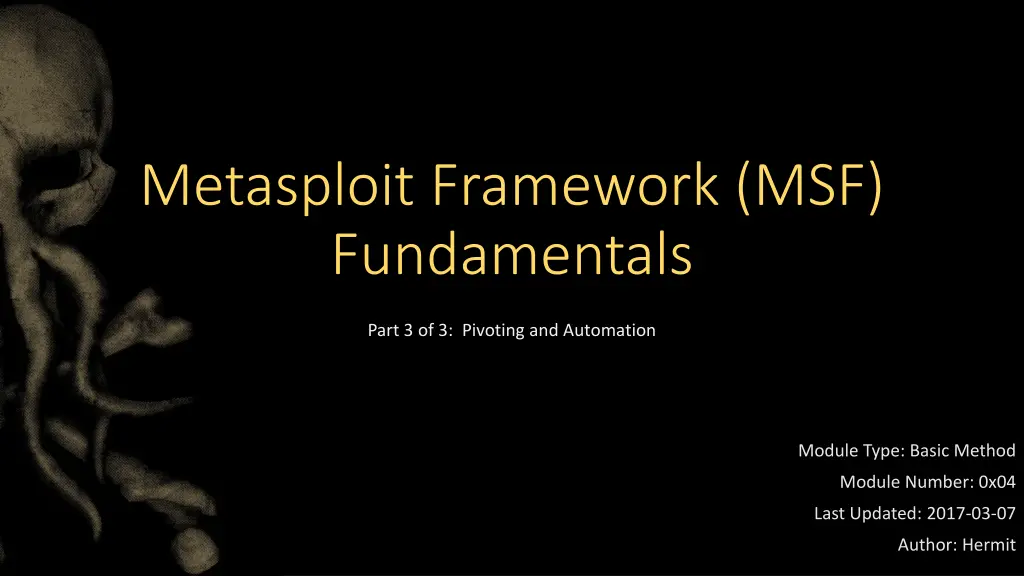 Metasploit Framework (MSF) Fundamentals

Part 3 of 3: Pivoting and Automation

Module Type: Basic Method

Module Number: 0x04

Last Updated: 2017-03-07

Author: Hermit